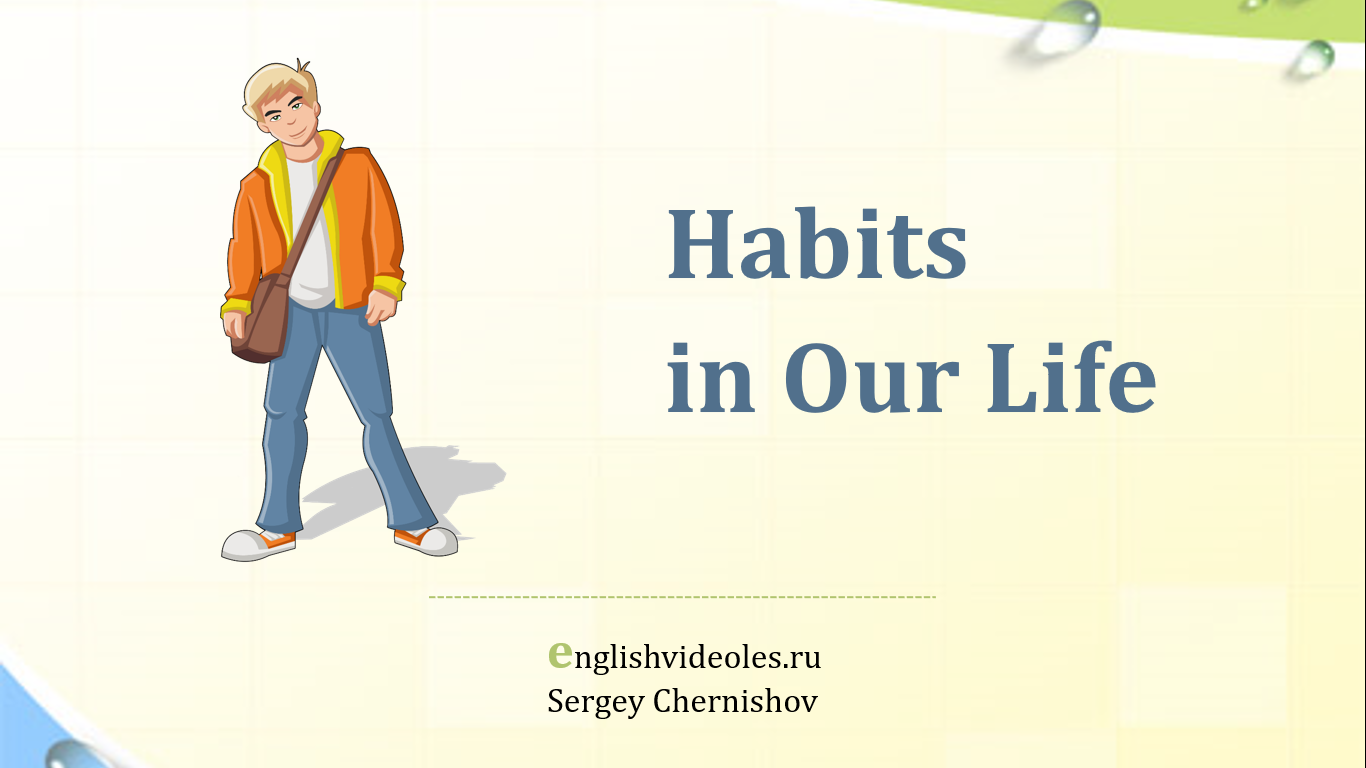 Habits
in Our Life

englishvideoles.ru
Sergey Chernishov